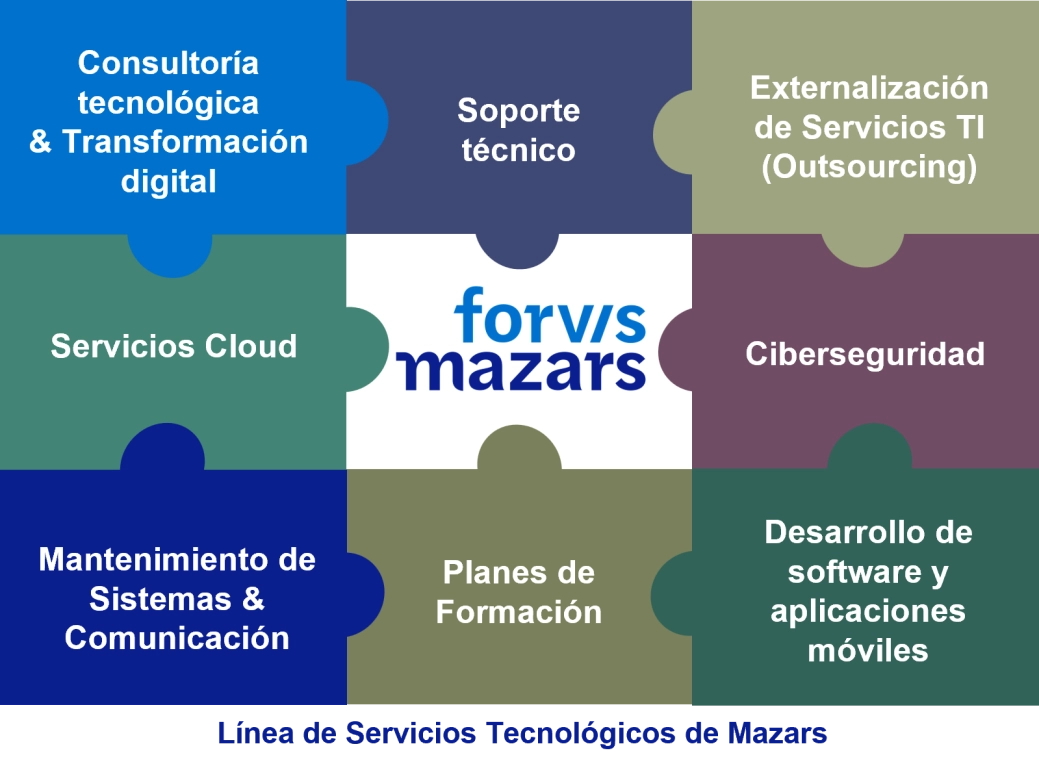 Consultoría tecnológica & Transformación digital

Soporte técnico

Externalización de Servicios TI (Outsourcing)

Servicios Cloud

forvis mazars

Ciberseguridad

Mantenimiento de Sistemas & Comunicación

Planes de Formación

Desarrollo de software y aplicaciones móviles

Línea de Servicios Tecnológicos de Mazars